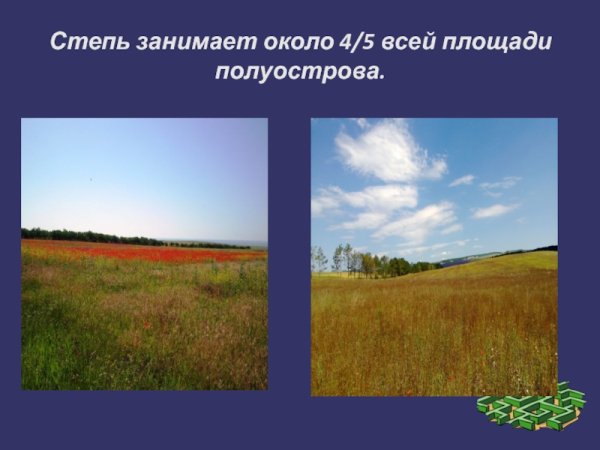 Степь занимает около 4/5 всей площади полуострова.